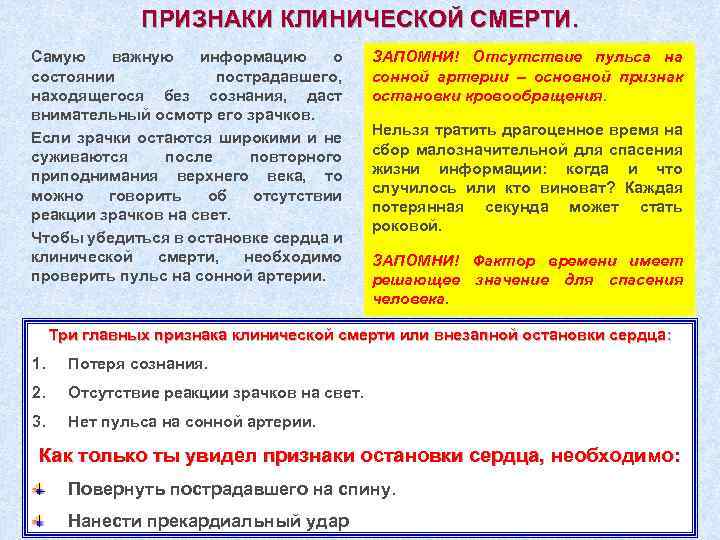 ПРИЗНАКИ КЛИНИЧЕСКОЙ СМЕРТИ.

Самую важную информацию о состоянии пострадавшего, находящегося без сознания, даст внимательный осмотр его зрачков.

Если зрачки остаются широкими и не суживаются после повторного приподнимания верхнего века, то можно говорить об отсутствии реакции зрачков на свет.

Чтобы убедиться в остановке сердца и клинической смерти, необходимо проверить пульс на сонной артерии.

ЗАПОМНИ! Отсутствие пульса на сонной артерии – основной признак остановки кровообращения.

Нельзя тратить драгоценное время на сбор малозначительной для спасения жизни информации: когда и что случилось или кто виноват? Каждая потерянная секунда может стать роковой.

ЗАПОМНИ! Фактор времени имеет решающее значение для спасения человека.

Три главных признака клинической смерти или внезапной остановки сердца:

1. Потеря сознания.

2. Отсутствие реакции зрачков на свет.

3. Нет пульса на сонной артерии.

Как только ты увидел признаки остановки сердца, необходимо:

Повернуть пострадавшего на спину.

Нанести прекардиальный удар